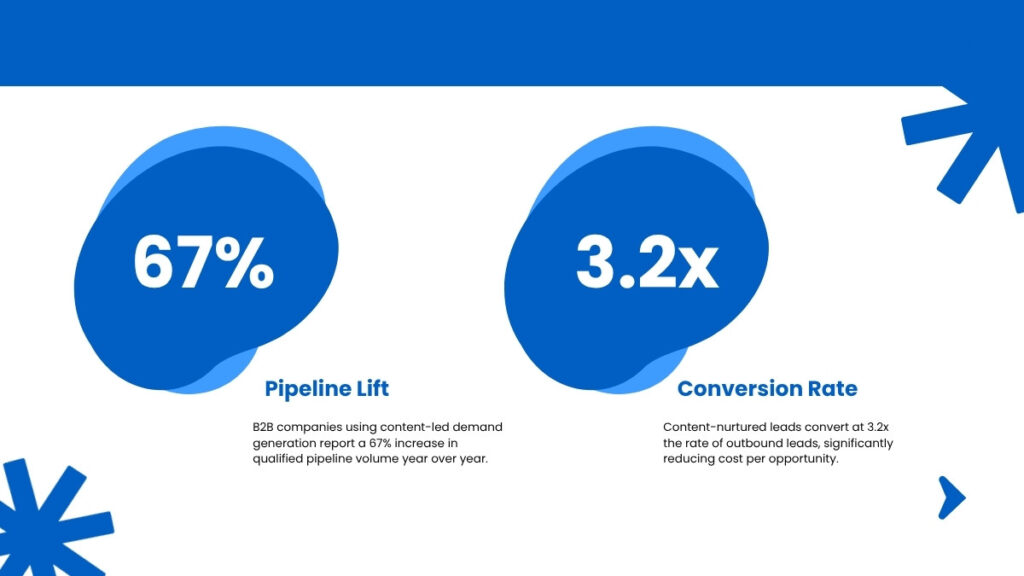 67%

Pipeline Lift

B2B companies using content-led demand generation report a 67% increase in qualified pipeline volume year over year.

3.2x

Conversion Rate

Content-nurtured leads convert at 3.2x the rate of outbound leads, significantly reducing cost per opportunity.